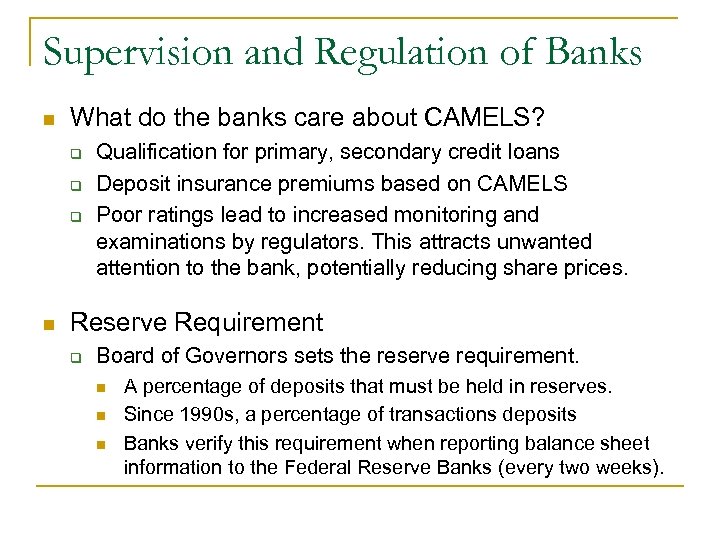 Supervision and Regulation of Banks

What do the banks care about CAMELS?

Qualification for primary, secondary credit loans

Deposit insurance premiums based on CAMELS

Poor ratings lead to increased monitoring and examinations by regulators. This attracts unwanted attention to the bank, potentially reducing share prices.

Reserve Requirement

Board of Governors sets the reserve requirement.

A percentage of deposits that must be held in reserves.

Since 1990s, a percentage of transactions deposits

Banks verify this requirement when reporting balance sheet information to the Federal Reserve Banks (every two weeks).